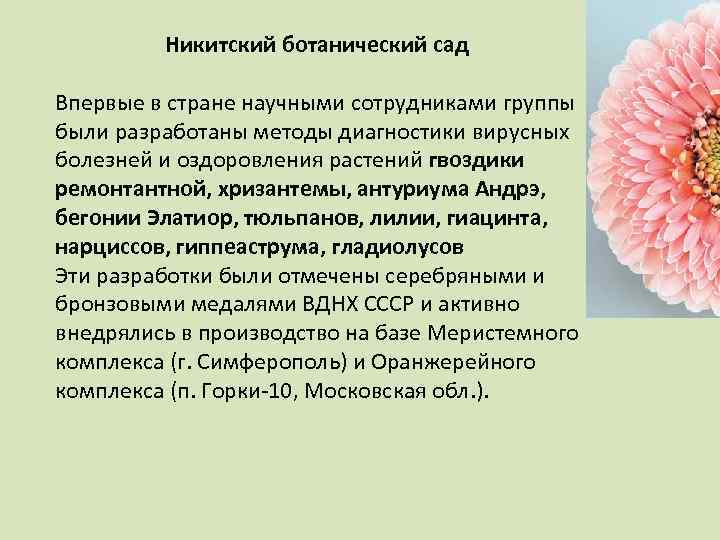 Никитский ботанический сад

Впервые в стране научными сотрудниками группы были разработаны методы диагностики вирусных болезней и оздоровления растений гвоздики ремонтантной, хризантемы, антуриума Андрэ, бегонии Элатиор, тюльпанов, лилии, гиацинта, нарциссов, гиппеаструма, гладиолусов
Эти разработки были отмечены серебряными и бронзовыми медалями ВДНХ СССР и активно внедрялись в производство на базе Меристемного комплекса (г. Симферополь) и Оранжерейного комплекса (п. Горки-10, Московская обл.).